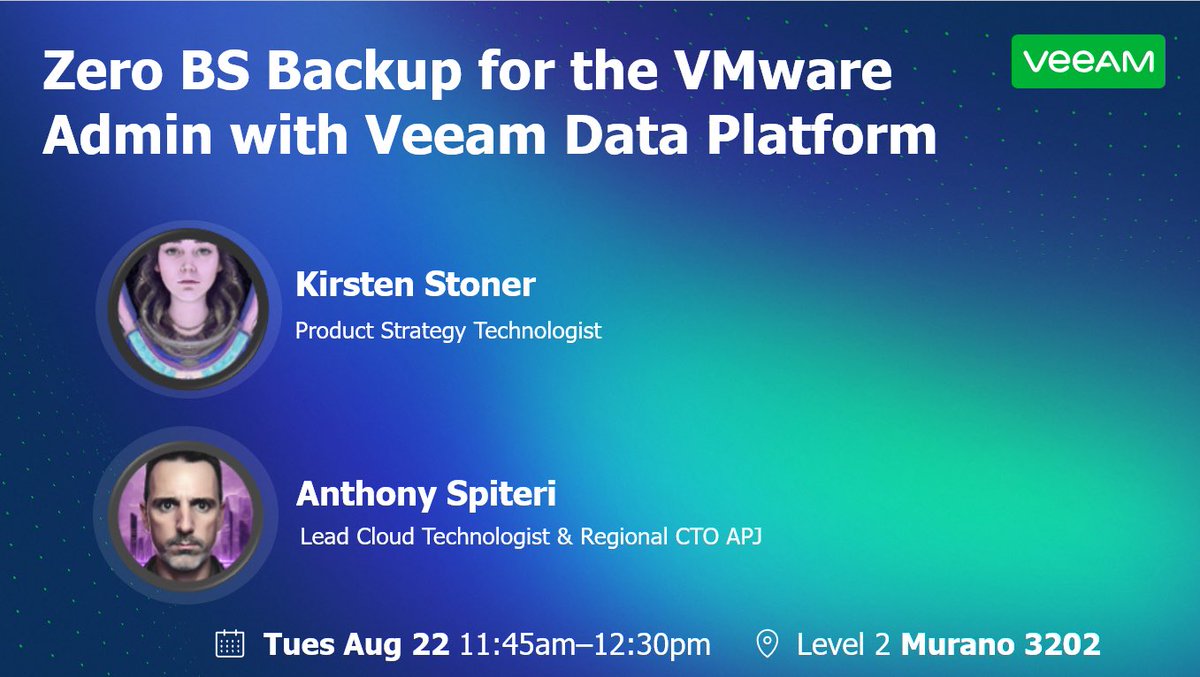 Zero BS Backup for the VMware Admin with Veeam Data Platform

VEEAM

Kirsten Stoner
Product Strategy Technologist

Anthony Spiteri
Lead Cloud Technologist & Regional CTO APJ

Tues Aug 22 11:45am–12:30pm Level 2 Murano 3202